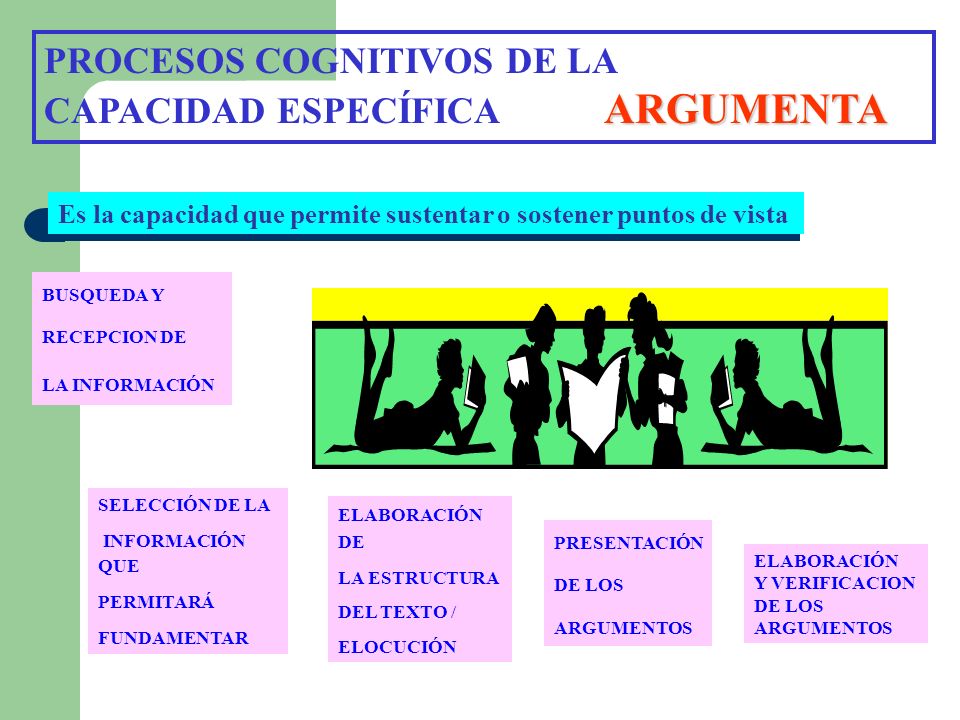 PROCESOS COGNITIVOS DE LA CAPACIDAD ESPECÍFICA ARGUMENTA

Es la capacidad que permite sustentar o sostener puntos de vista

BUSQUEDA Y RECEPCION DE LA INFORMACIÓN

SELECCIÓN DE LA INFORMACIÓN QUE PERMITARÁ FUNDAMENTAR

ELABORACIÓN DE LA ESTRUCTURA DEL TEXTO / ELOCUCIÓN

PRESENTACIÓN DE LOS ARGUMENTOS

ELABORACIÓN Y VERIFICACION DE LOS ARGUMENTOS